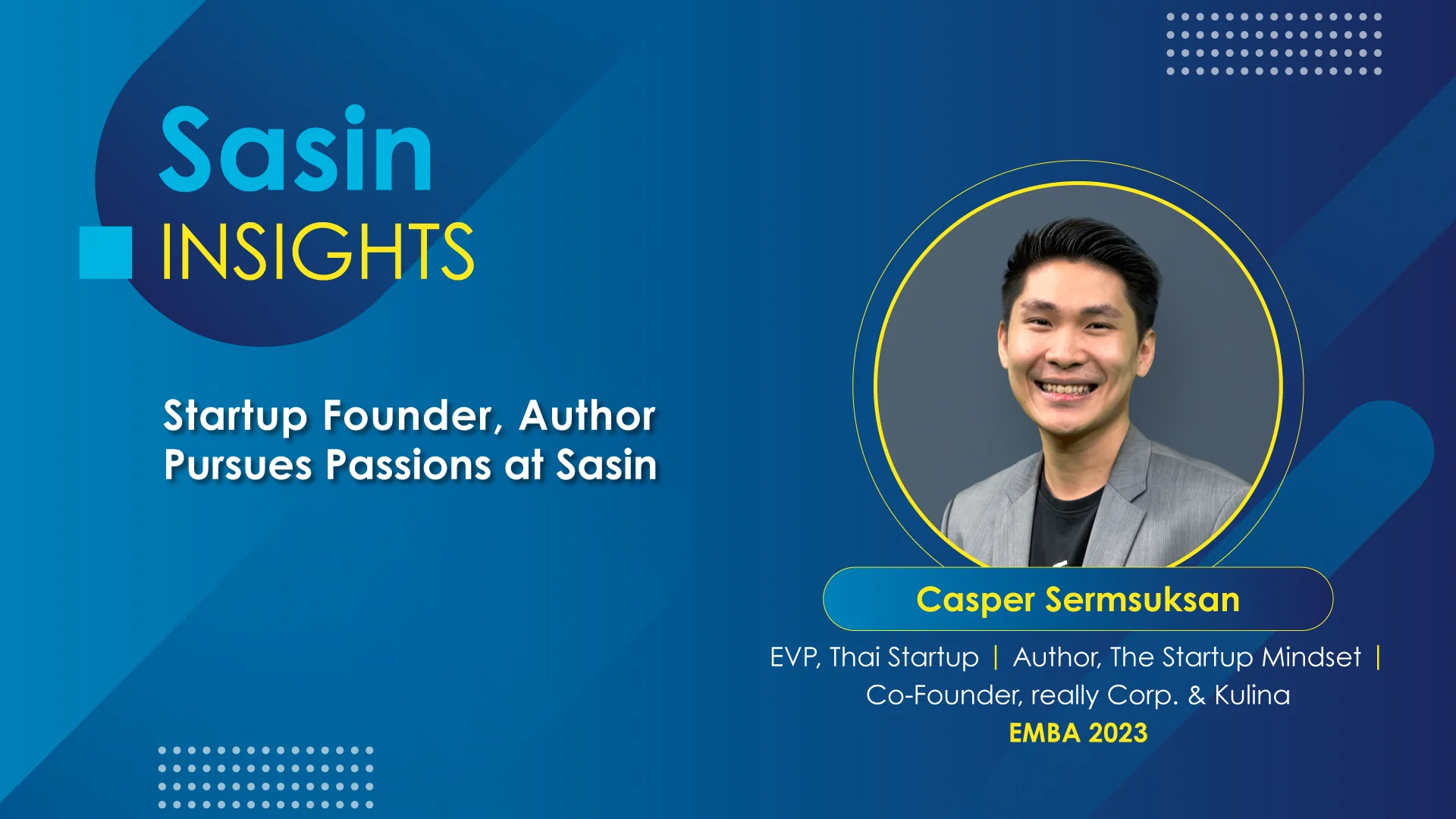 Sasin
INSIGHTS

Startup Founder, Author Pursues Passions at Sasin

Casper Sermsuksan

EVP, Thai Startup | Author, The Startup Mindset | Co-Founder, really Corp. & Kulina
EMBA 2023